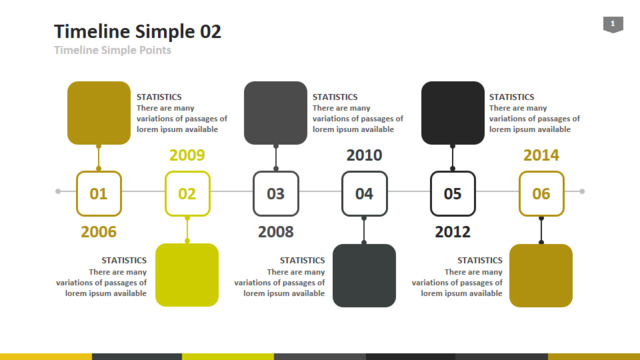 Timeline Simple 02

Timeline Simple Points

1

STATISTICS
There are many variations of passages of lorem ipsum available

STATISTICS
There are many variations of passages of lorem ipsum available

STATISTICS
There are many variations of passages of lorem ipsum available

2009

2010

2014

01

02

03

04

05

06

2006

2008

2012

STATISTICS
There are many variations of passages of lorem ipsum available

STATISTICS
There are many variations of passages of lorem ipsum available

STATISTICS
There are many variations of passages of lorem ipsum available